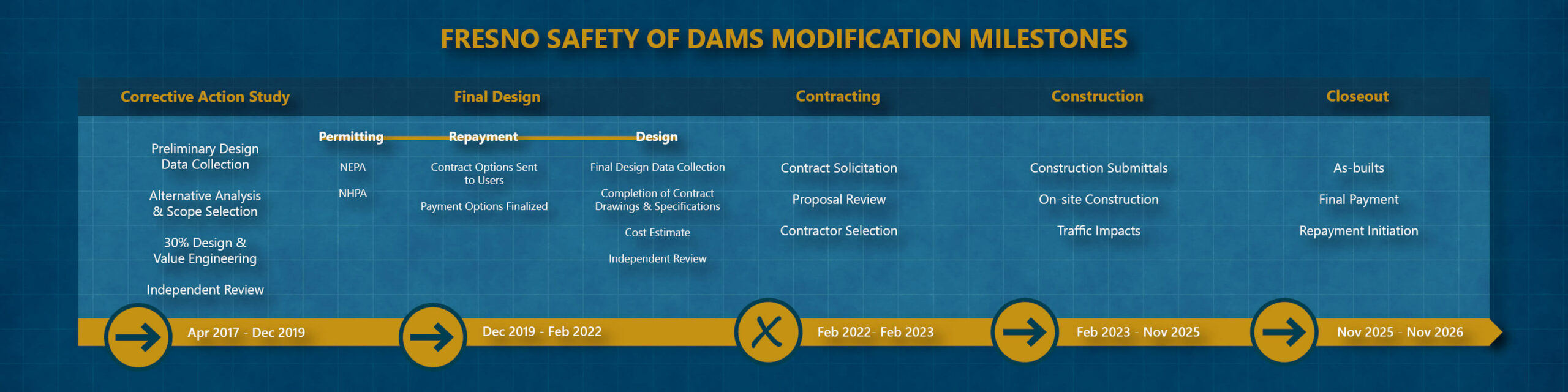 FRESNO SAFETY OF DAMS MODIFICATION MILESTONES

Corrective Action Study

Preliminary Design Data Collection

Alternative Analysis & Scope Selection

30% Design & Value Engineering

Independent Review

Apr 2017 - Dec 2019

Final Design

Permitting

NEPA

NHPA

Repayment

Contract Options Sent to Users

Payment Options Finalized

Design

Final Design Data Collection

Completion of Contract Drawings & Specifications

Cost Estimate

Independent Review

Dec 2019 - Feb 2022

Contracting

Contract Solicitation

Proposal Review

Contractor Selection

Feb 2022- Feb 2023

Construction

Construction Submittals

On-site Construction

Traffic Impacts

Feb 2023 - Nov 2025

Closeout

As-builts

Final Payment

Repayment Initiation

Nov 2025 - Nov 2026